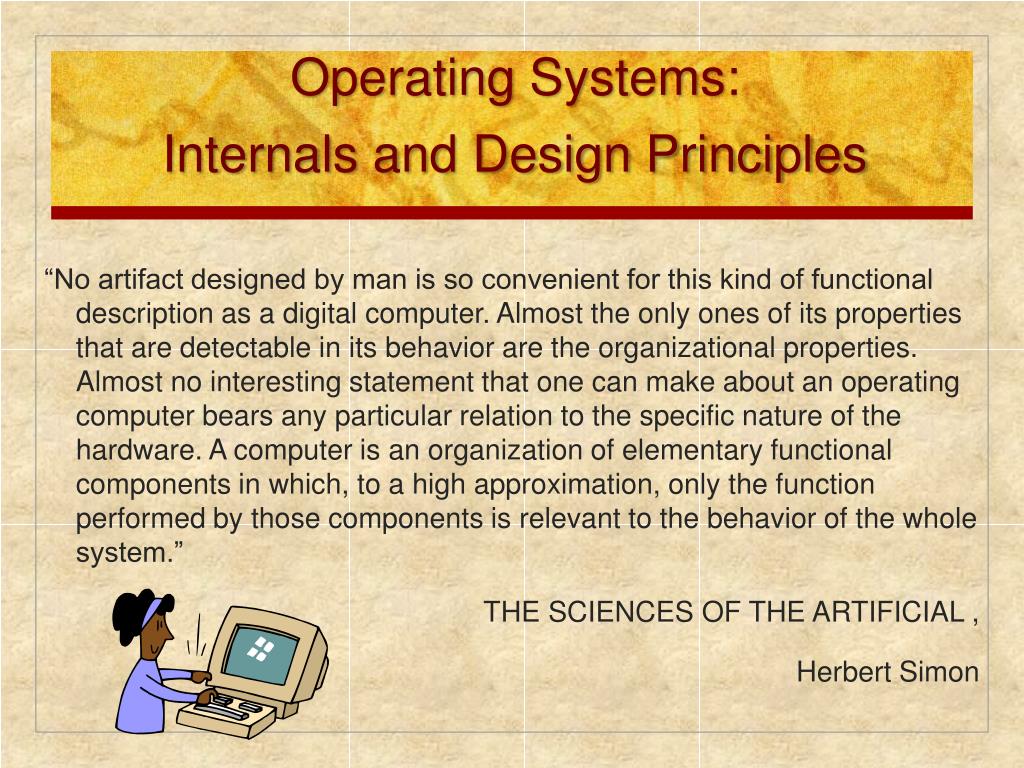 Operating Systems:
Internals and Design Principles

“No artifact designed by man is so convenient for this kind of functional description as a digital computer. Almost the only ones of its properties that are detectable in its behavior are the organizational properties. Almost no interesting statement that one can make about an operating computer bears any particular relation to the specific nature of the hardware. A computer is an organization of elementary functional components in which, to a high approximation, only the function performed by those components is relevant to the behavior of the whole system.”

THE SCIENCES OF THE ARTIFICIAL ,

Herbert Simon